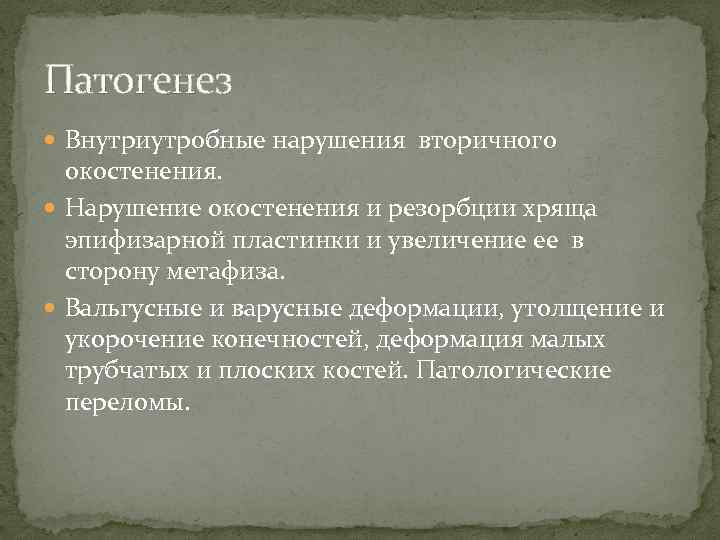 Патогенез

Внутриутробные нарушения вторичного окостенения.

Нарушение окостенения и резорбции хряща эпифизарной пластинки и увеличение ее в сторону метафиза.

Вальгусные и варусные деформации, утолщение и укорочение конечностей, деформация малых трубчатых и плоских костей. Патологические переломы.